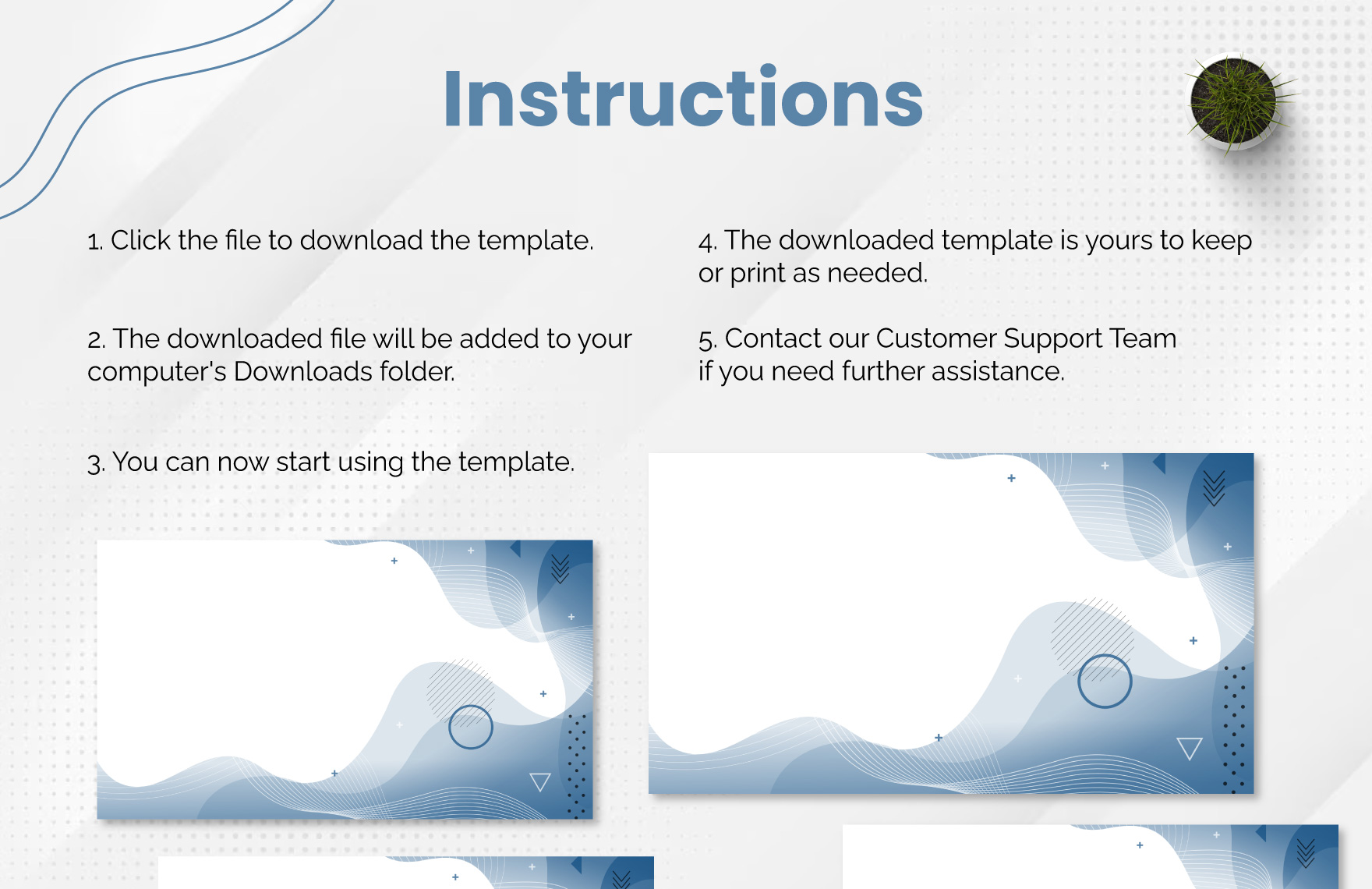 Instructions

1. Click the file to download the template.

2. The downloaded file will be added to your computer's Downloads folder.

3. You can now start using the template.

4. The downloaded template is yours to keep or print as needed.

5. Contact our Customer Support Team if you need further assistance.